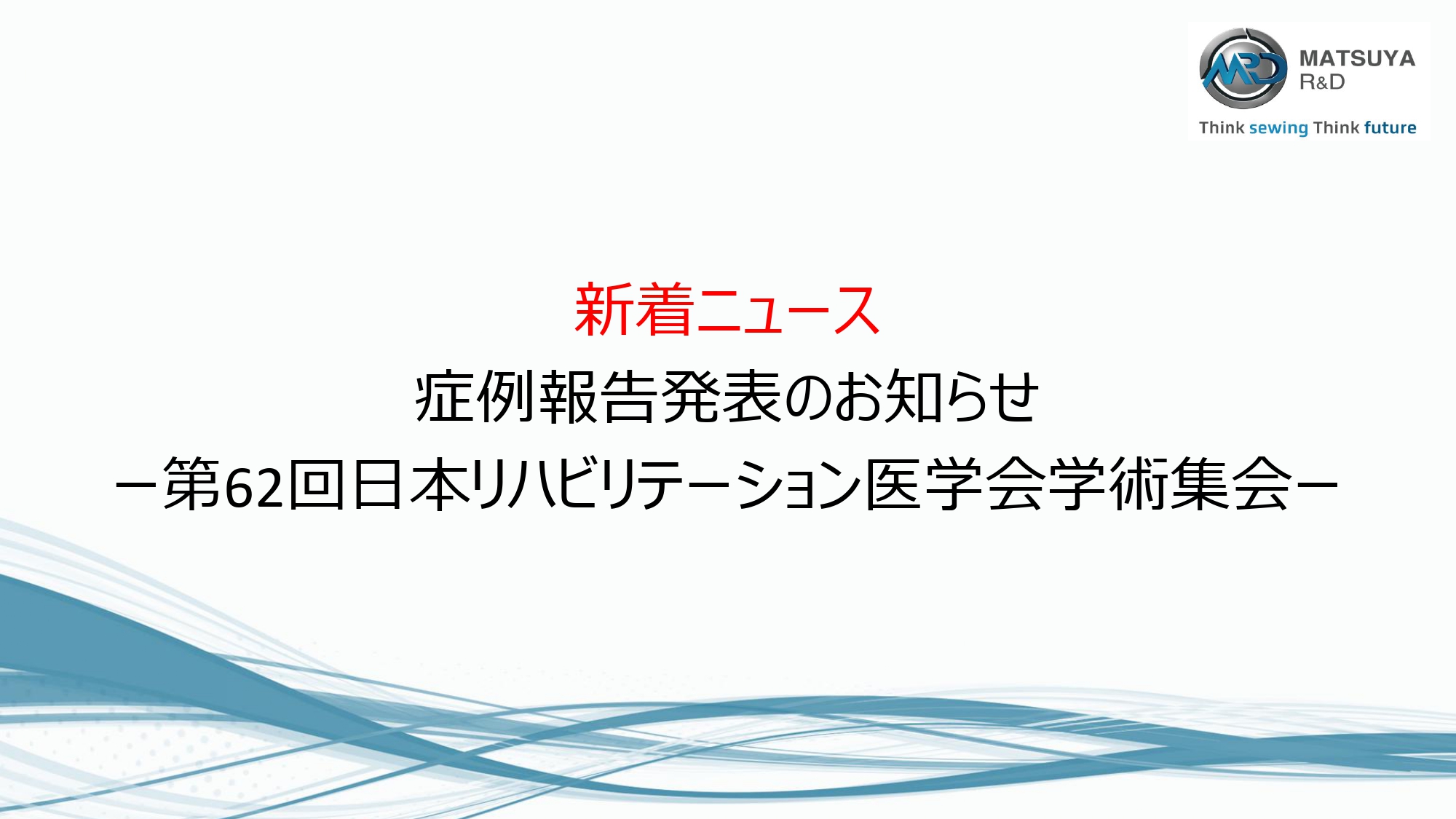 MRD MATSUYA R&D
Think sewing Think future

新着ニュース
症例報告発表のお知らせ
－第62回日本リハビリテーション医学会学術集会－